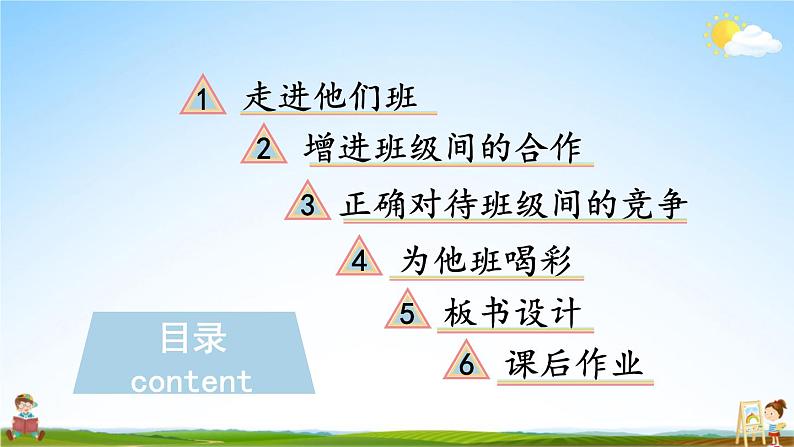 1 走进他们班

2 增进班级间的合作

3 正确对待班级间的竞争

4 为他班喝彩

5 板书设计

6 课后作业

目录
content